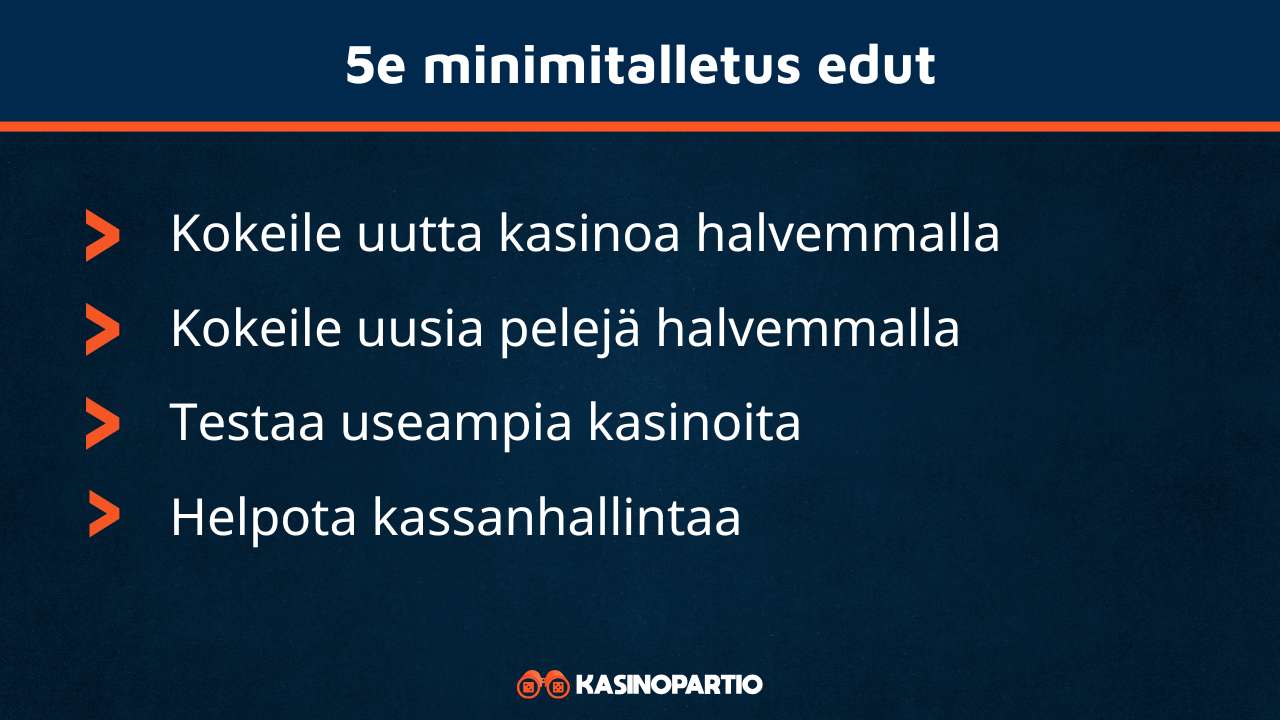 5e minimitalletus edut

Kokeile uutta kasinoa halvemmalla

Kokeile uusia pelejä halvemmalla

Testaa useampia kasinoita

Helpota kassanhallintaa

KASINOPARTIO